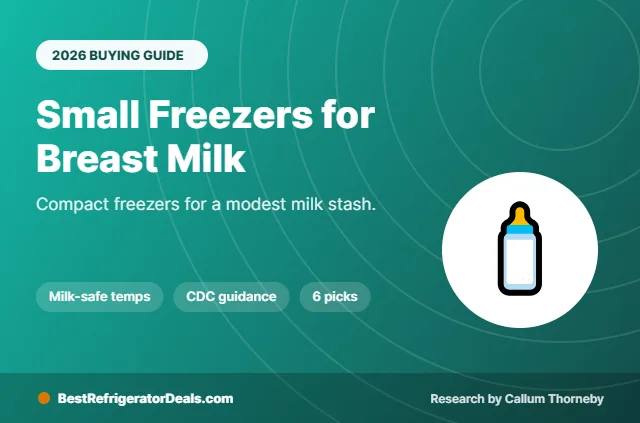 2026 BUYING GUIDE

Small Freezers for Breast Milk

Compact freezers for a modest milk stash.

Milk-safe temps

CDC guidance

6 picks

BestRefrigeratorDeals.com

Research by Callum Thorneby